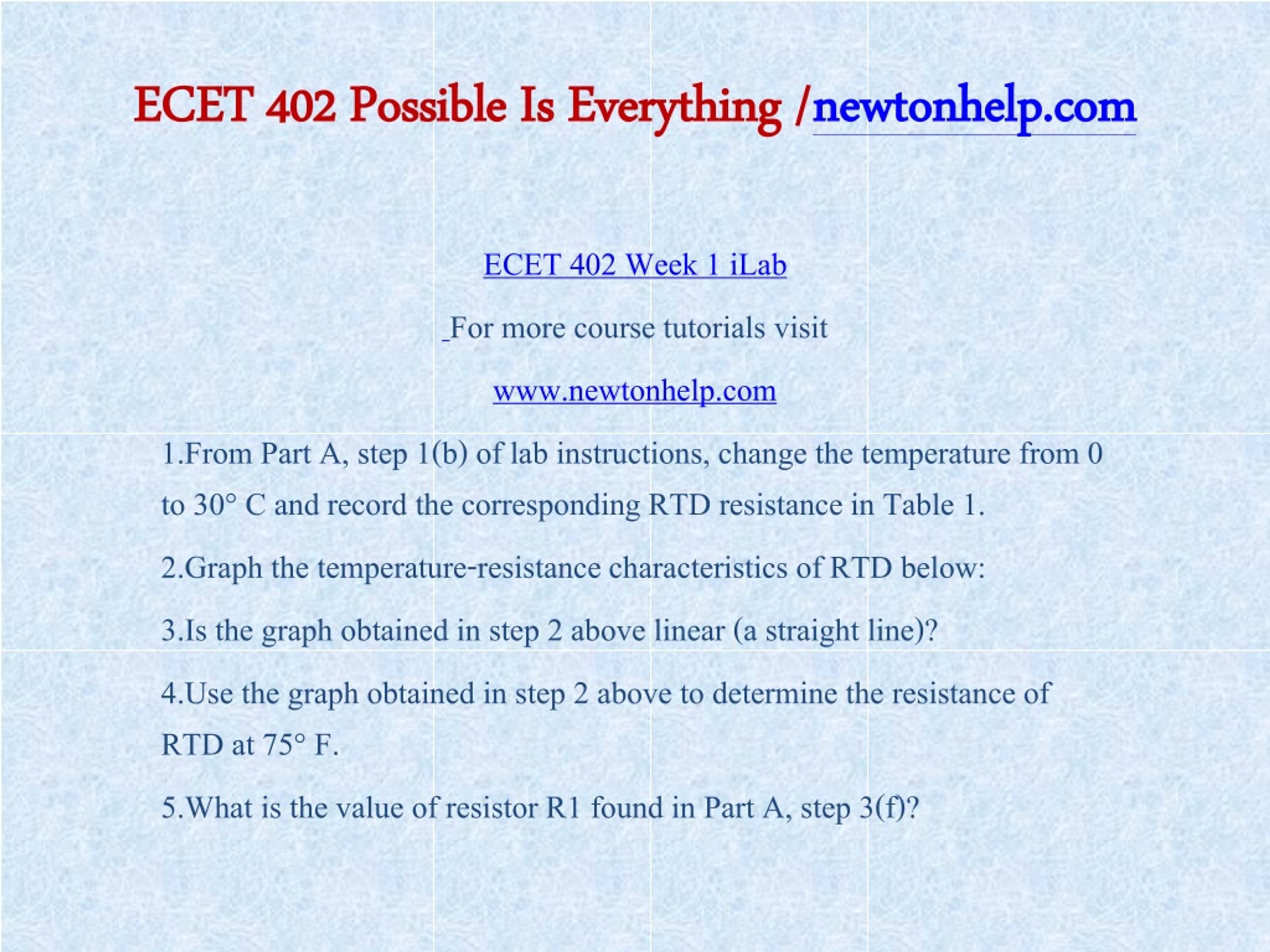 ECET 402 Possible Is Everything /newtonhelp.com

ECET 402 Week 1 iLab

For more course tutorials visit

www.newtonhelp.com

1.From Part A, step 1(b) of lab instructions, change the temperature from 0 to 30° C and record the corresponding RTD resistance in Table 1.

2.Graph the temperature-resistance characteristics of RTD below:

3.Is the graph obtained in step 2 above linear (a straight line)?

4.Use the graph obtained in step 2 above to determine the resistance of RTD at 75° F.

5.What is the value of resistor R1 found in Part A, step 3(f)?